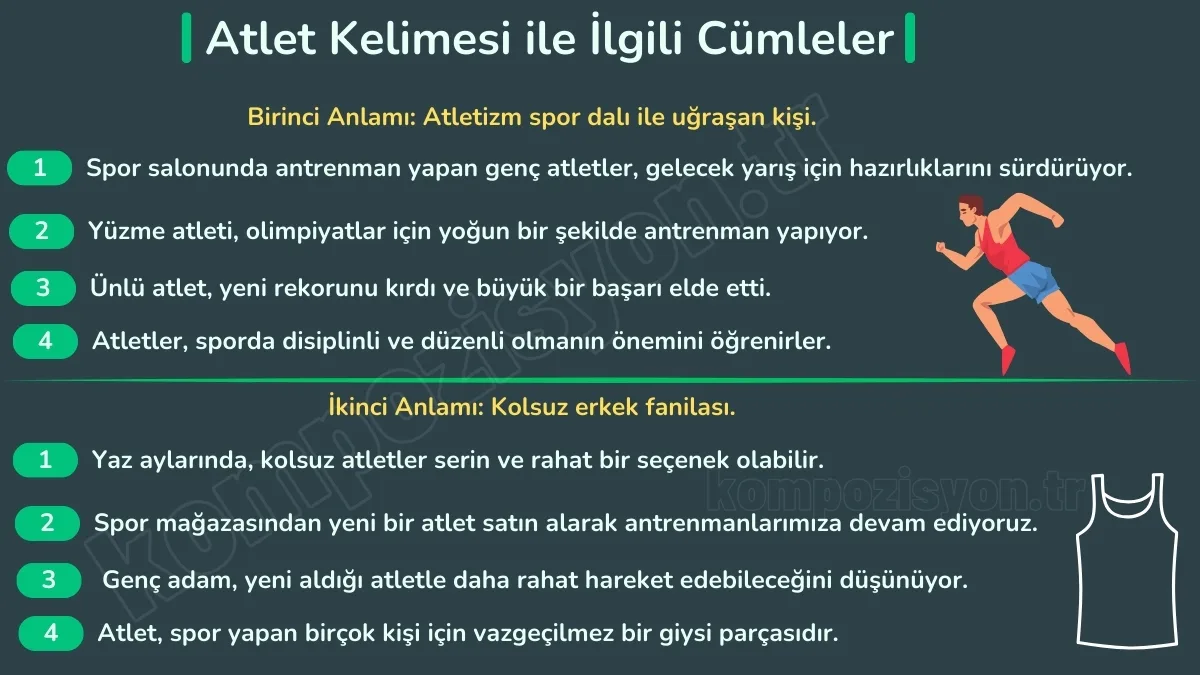 Atlet Kelimesi ile İlgili Cümleler

Birinci Anlamı: Atletizm spor dalı ile uğraşan kişi.

1 Spor salonunda antrenman yapan genç atletler, gelecek yarış için hazırlıklarını sürdürüyor.

2 Yüzme atleti, olimpiyatlar için yoğun bir şekilde antrenman yapıyor.

3 Ünlü atlet, yeni rekorunu kırdı ve büyük bir başarı elde etti.

4 Atletler, sporda disiplinli ve düzenli olmanın önemini öğrenirler.

İkinci Anlamı: Kolsuz erkek fanilası.

1 Yaz aylarında, kolsuz atletler serin ve rahat bir seçenek olabilir.

2 Spor mağazasından yeni bir atlet satın alarak antrenmanlarımıza devam ediyoruz.

3 Genç adam, yeni aldığı atletle daha rahat hareket edebileceğini düşünüyor.

4 Atlet, spor yapan birçok kişi için vazgeçilmez bir giysi parçasıdır.

kompozisyon.tr

kompozisyon.tr